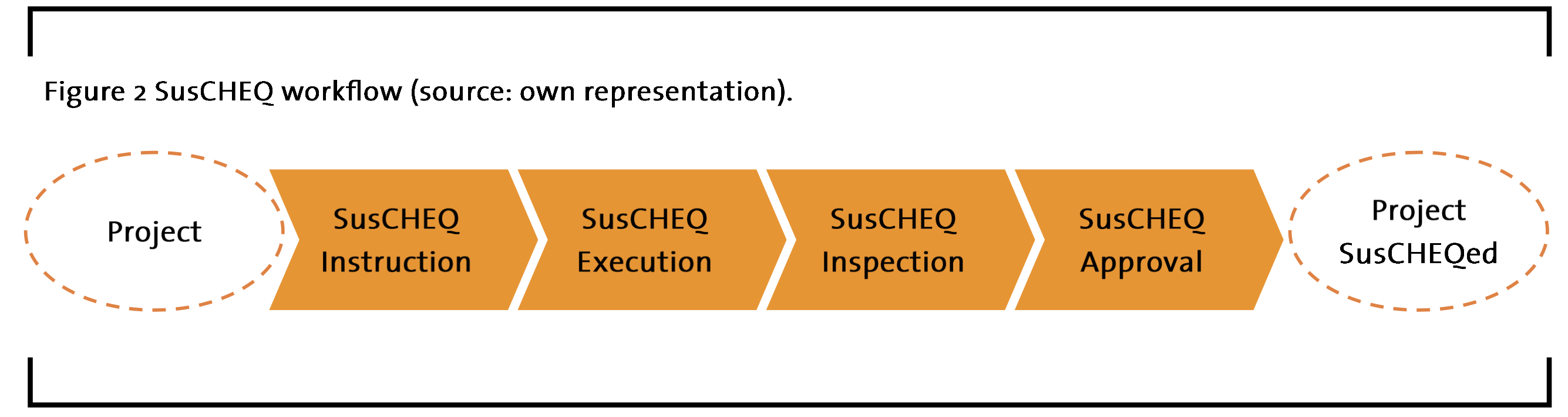 Figure 2 SusCHEQ workflow (source: own representation).

Project

SusCHEQ Instruction

SusCHEQ Execution

SusCHEQ Inspection

SusCHEQ Approval

Project SusCHEQed